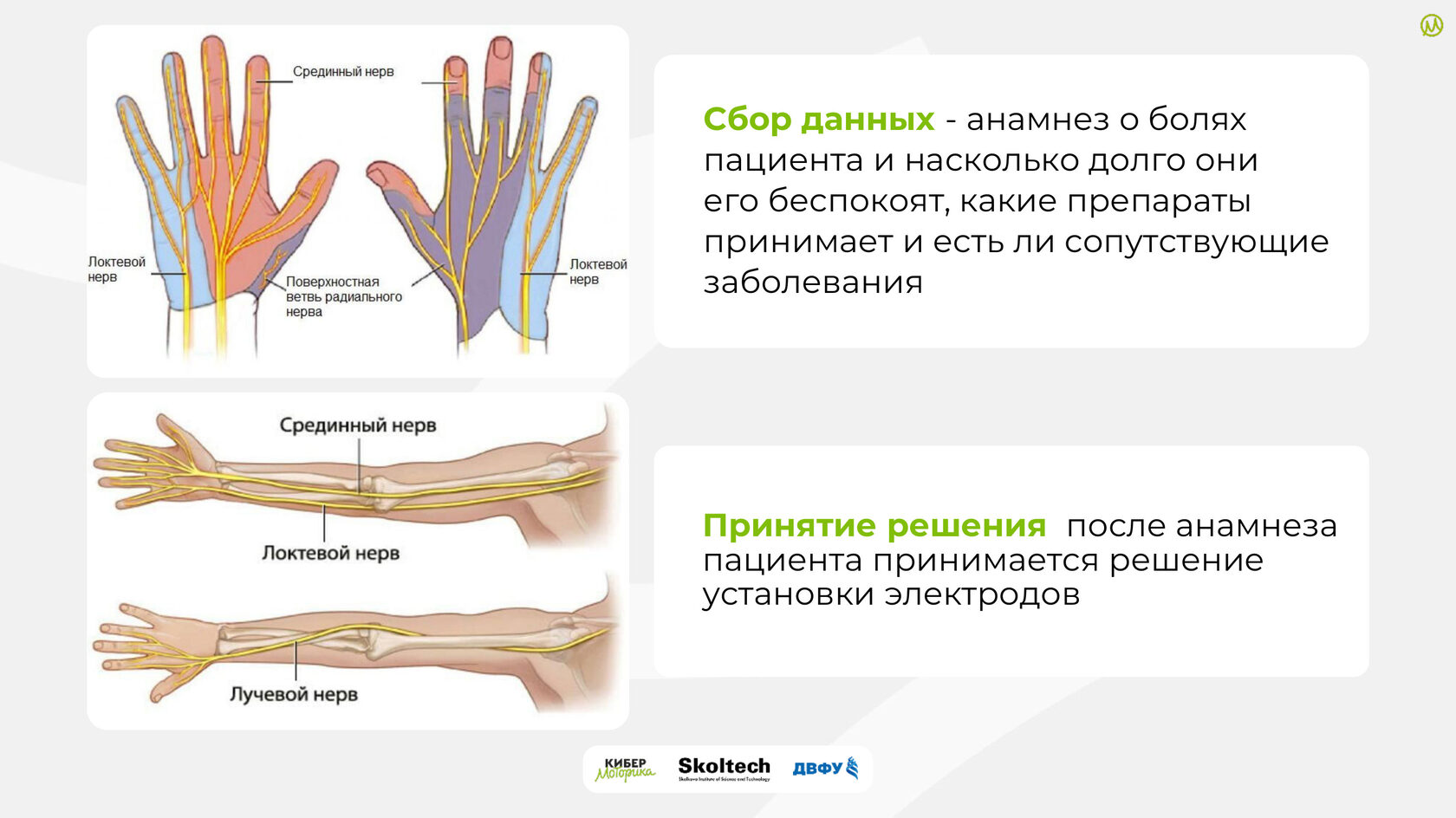 Срединный нерв

Локтевой нерв

Поверхностная ветвь радиального нерва

Локтевой нерв

Срединный нерв

Локтевой нерв

Лучевой нерв

Сбор данных - анамнез о болях пациента и насколько долго они его беспокоят, какие препараты принимает и есть ли сопутствующие заболевания

Принятие решения после анамнеза пациента принимается решение установки электродов

КИБЕР Моторика Skoltech Skolkovo Institute of Science and Technology ДВФУ